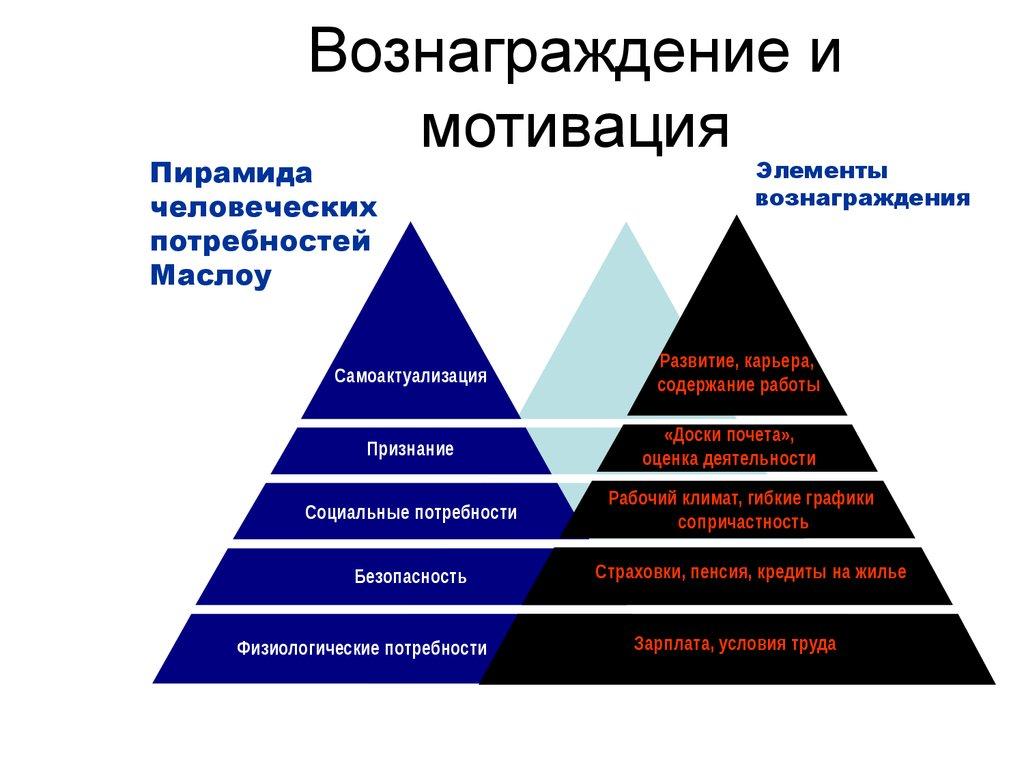 Вознаграждение и мотивация

Пирамида человеческих потребностей Маслоу

Элементы вознаграждения

Самоактуализация

Признание

Социальные потребности

Безопасность

Физиологические потребности

Развитие, карьера, содержание работы

«Доски почета», оценка деятельности

Рабочий климат, гибкие графики сопричастность

Страховки, пенсия, кредиты на жилье

Зарплата, условия труда